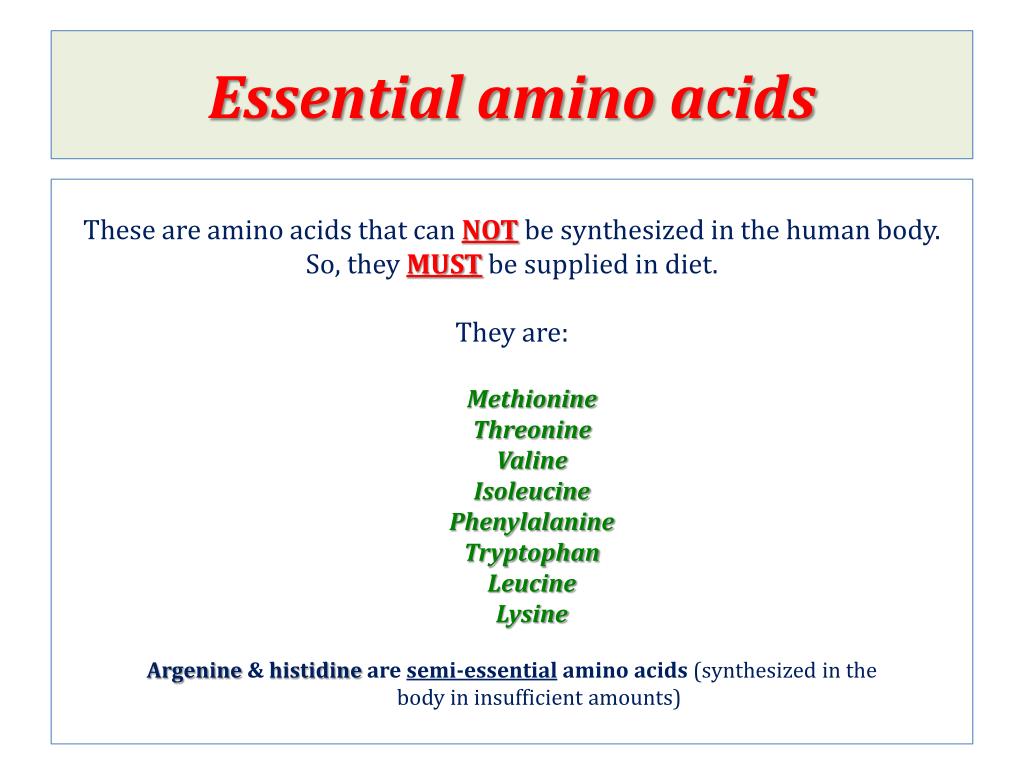 Essential amino acids

These are amino acids that can NOT be synthesized in the human body. So, they MUST be supplied in diet.

They are:

Methionine
Threonine
Valine
Isoleucine
Phenylalanine
Tryptophan
Leucine
Lysine

Argenine & histidine are semi-essential amino acids (synthesized in the body in insufficient amounts)